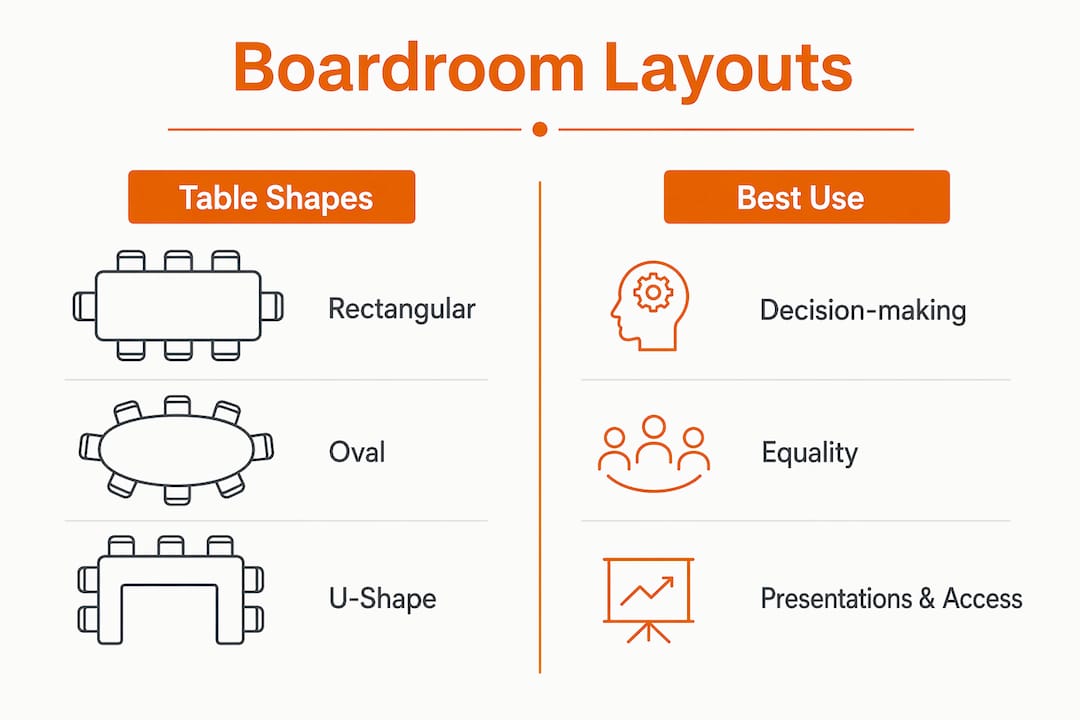 Boardroom Layouts

Table Shapes

Rectangular

Oval

U-Shape

Best Use

Decision-making

Equality

Presentations & Access